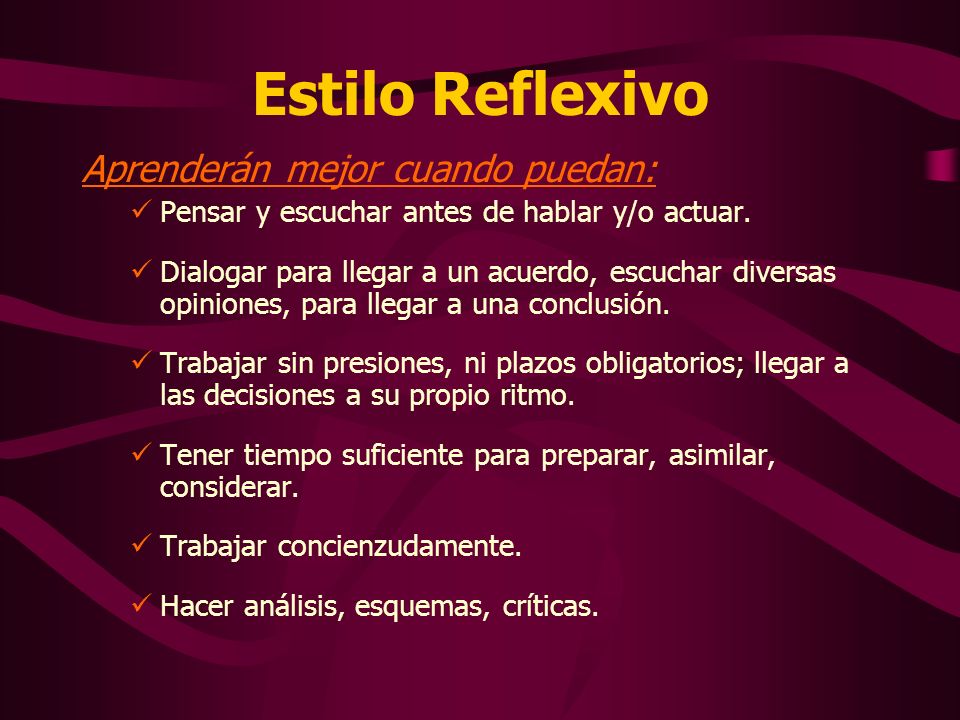 Estilo Reflexivo

Aprenderán mejor cuando puedan:

✓ Pensar y escuchar antes de hablar y/o actuar.

✓ Dialogar para llegar a un acuerdo, escuchar diversas opiniones, para llegar a una conclusión.

✓ Trabajar sin presiones, ni plazos obligatorios; llegar a las decisiones a su propio ritmo.

✓ Tener tiempo suficiente para preparar, asimilar, considerar.

✓ Trabajar concienzudamente.

✓ Hacer análisis, esquemas, críticas.